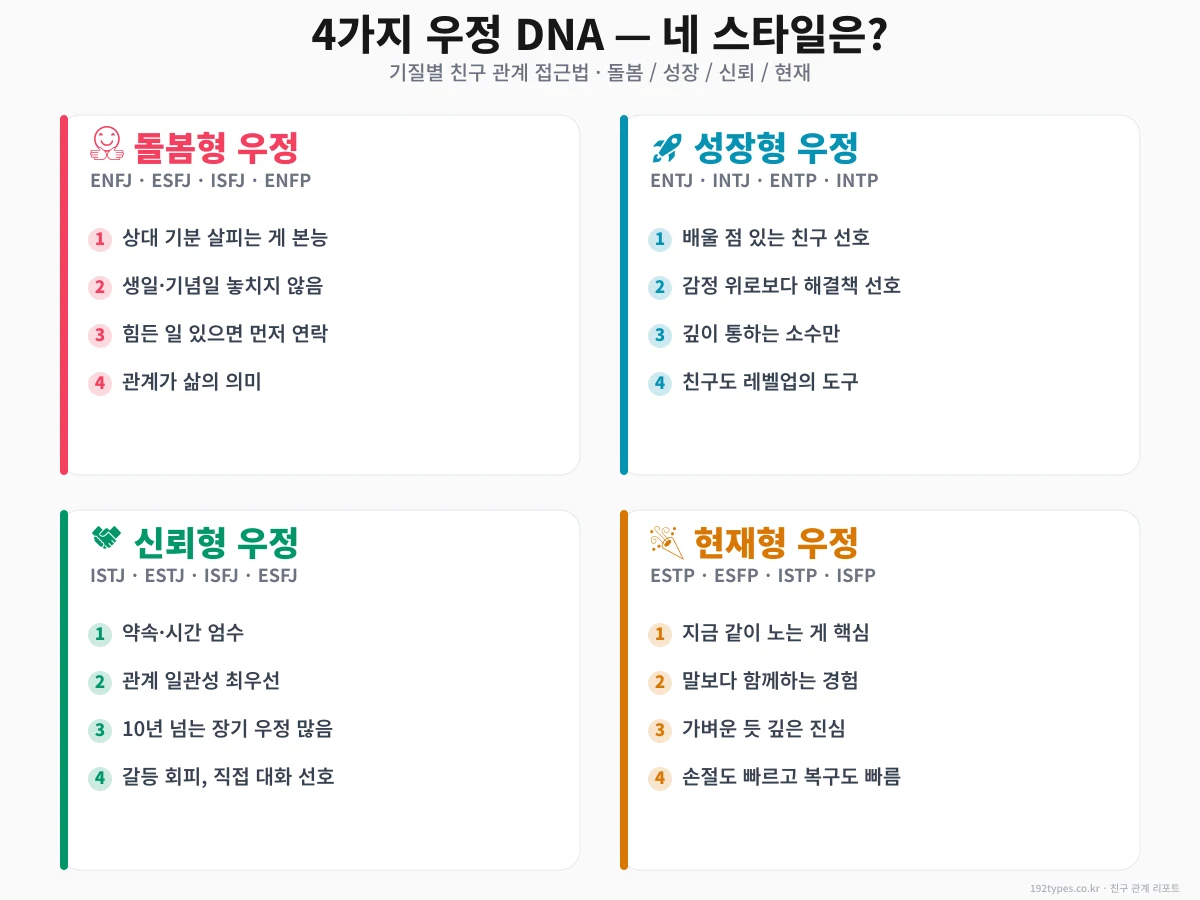 4가지 우정 DNA — 네 스타일은?
기질별 친구 관계 접근법 · 돌봄 / 성장 / 신뢰 / 현재

돌봄형 우정
ENFJ · ESFJ · ISFJ · ENFP

1 상대 기분 살피는 게 본능
2 생일·기념일 놓치지 않음
3 힘든 일 있으면 먼저 연락
4 관계가 삶의 의미

성장형 우정
ENTJ · INTJ · ENTP · INTP

1 배울 점 있는 친구 선호
2 감정 위로보다 해결책 선호
3 깊이 통하는 소수만
4 친구도 레벨업의 도구

신뢰형 우정
ISTJ · ESTJ · ISFJ · ESFJ

1 약속·시간 엄수
2 관계 일관성 최우선
3 10년 넘는 장기 우정 많음
4 갈등 회피, 직접 대화 선호

현재형 우정
ESTP · ESFP · ISTP · ISFP

1 지금 같이 노는 게 핵심
2 말보다 함께하는 경험
3 가벼운 듯 깊은 진심
4 손절도 빠르고 복구도 빠름

192types.co.kr · 친구 관계 리포트